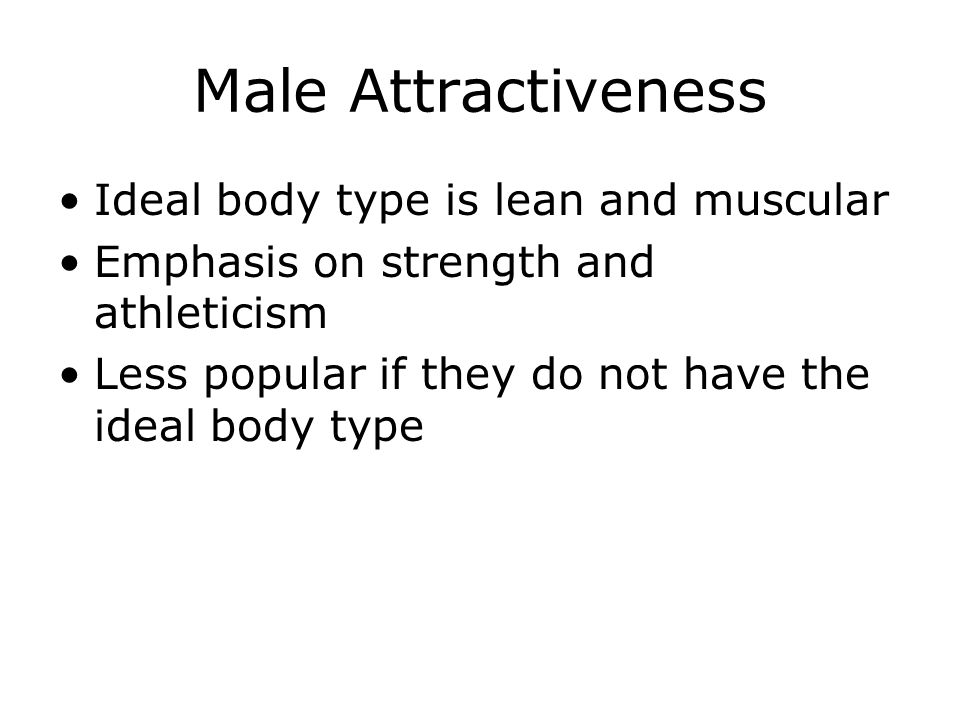 Male Attractiveness

• Ideal body type is lean and muscular
• Emphasis on strength and athleticism
• Less popular if they do not have the ideal body type